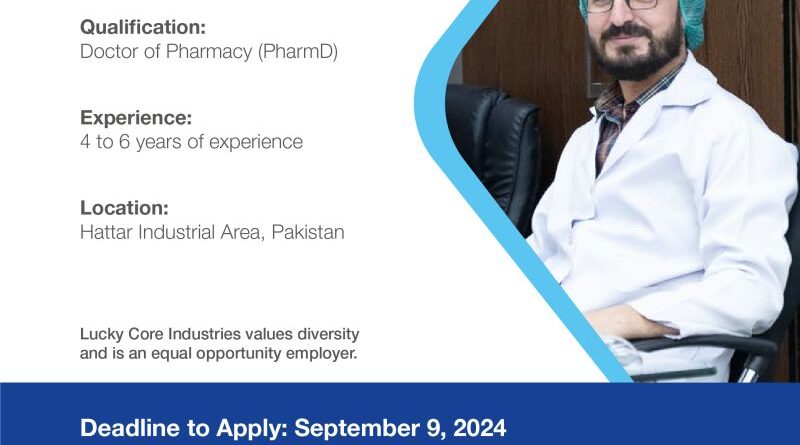 Qualification:
Doctor of Pharmacy (PharmD)

Experience:
4 to 6 years of experience

Location:
Hattar Industrial Area, Pakistan

Lucky Core Industries values diversity and is an equal opportunity employer.

Deadline to Apply: September 9, 2024